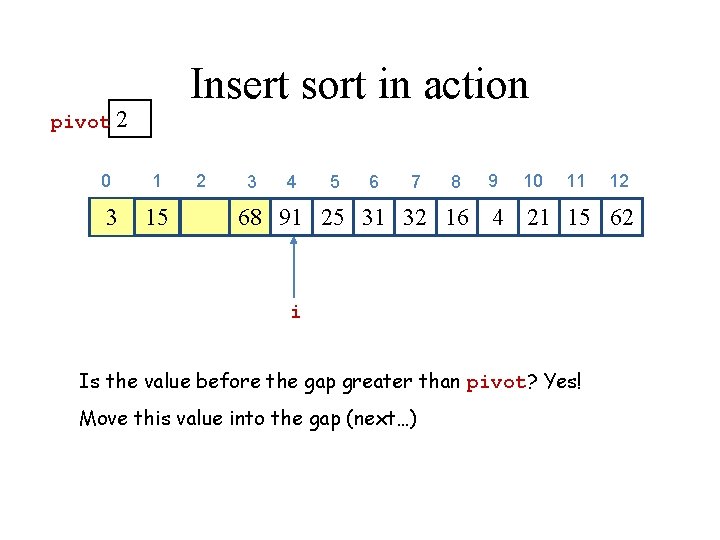 Insert sort in action

pivot 2

| 0 | 1 | 2 | 3 | 4 | 5 | 6 | 7 | 8 | 9 | 10 | 11 | 12 |
|---|---|---|---|---|---|---|---|---|---|---|---|---|
| 3 | 15 |  | 68 | 91 | 25 | 31 | 32 | 16 | 4 | 21 | 15 | 62 |

i

Is the value before the gap greater than pivot? Yes!

Move this value into the gap (next…)